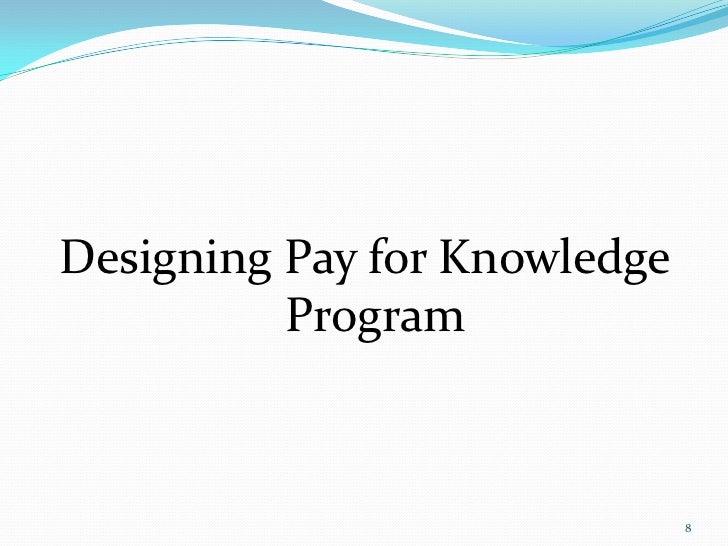 Designing Pay for Knowledge Program

8